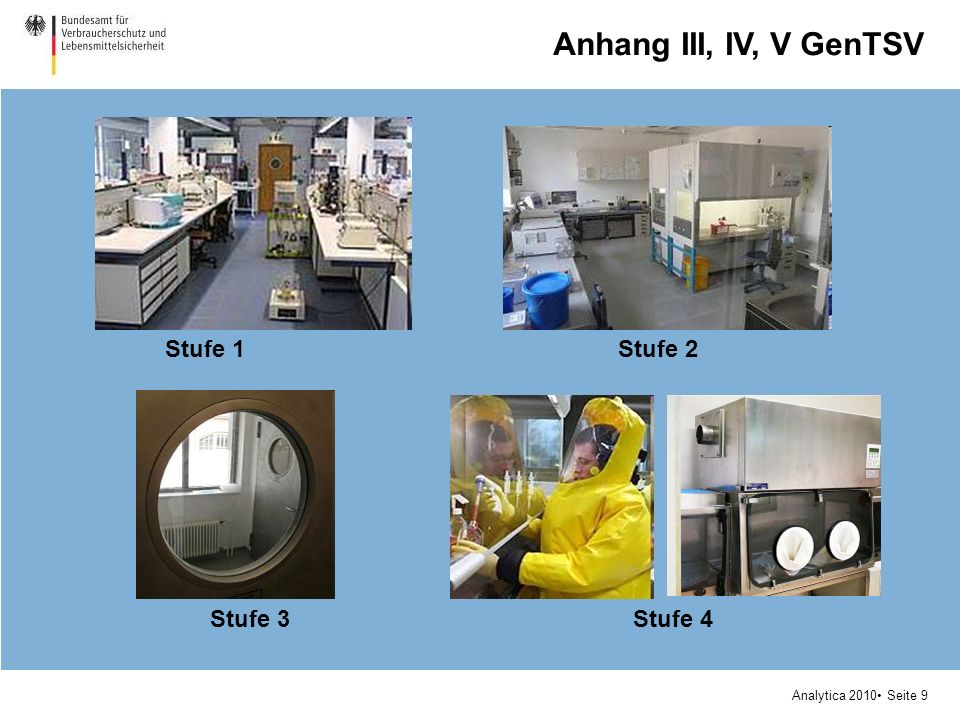 Bundesamt für Verbraucherschutz und Lebensmittelsicherheit

Anhang III, IV, V GenTSV

Stufe 1

Stufe 2

Stufe 3

Stufe 4

Analytica 2010• Seite 9